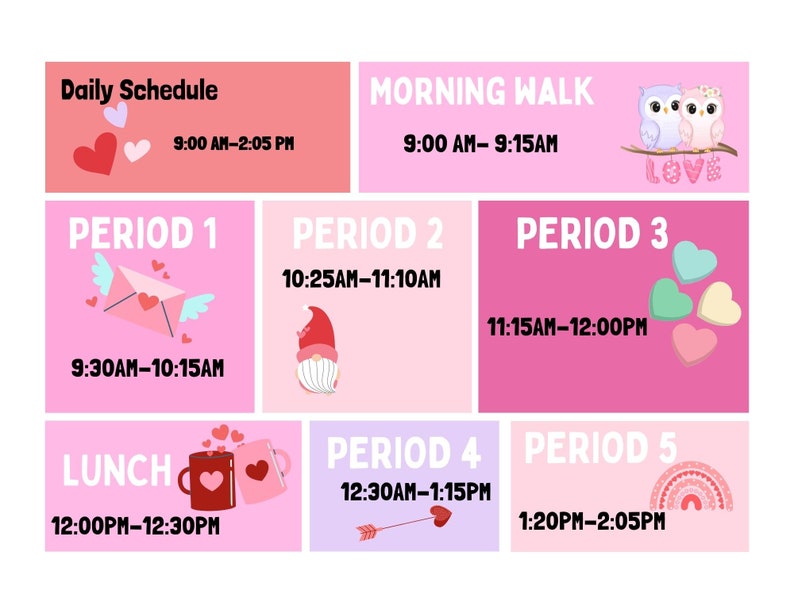 Daily Schedule

9:00 AM-2:05 PM

MORNING WALK

9:00 AM- 9:15AM

LOVE

PERIOD 1

9:30AM-10:15AM

PERIOD 2

10:25AM-11:10AM

PERIOD 3

11:15AM-12:00PM

LUNCH

12:00PM-12:30PM

PERIOD 4

12:30AM-1:15PM

PERIOD 5

1:20PM-2:05PM